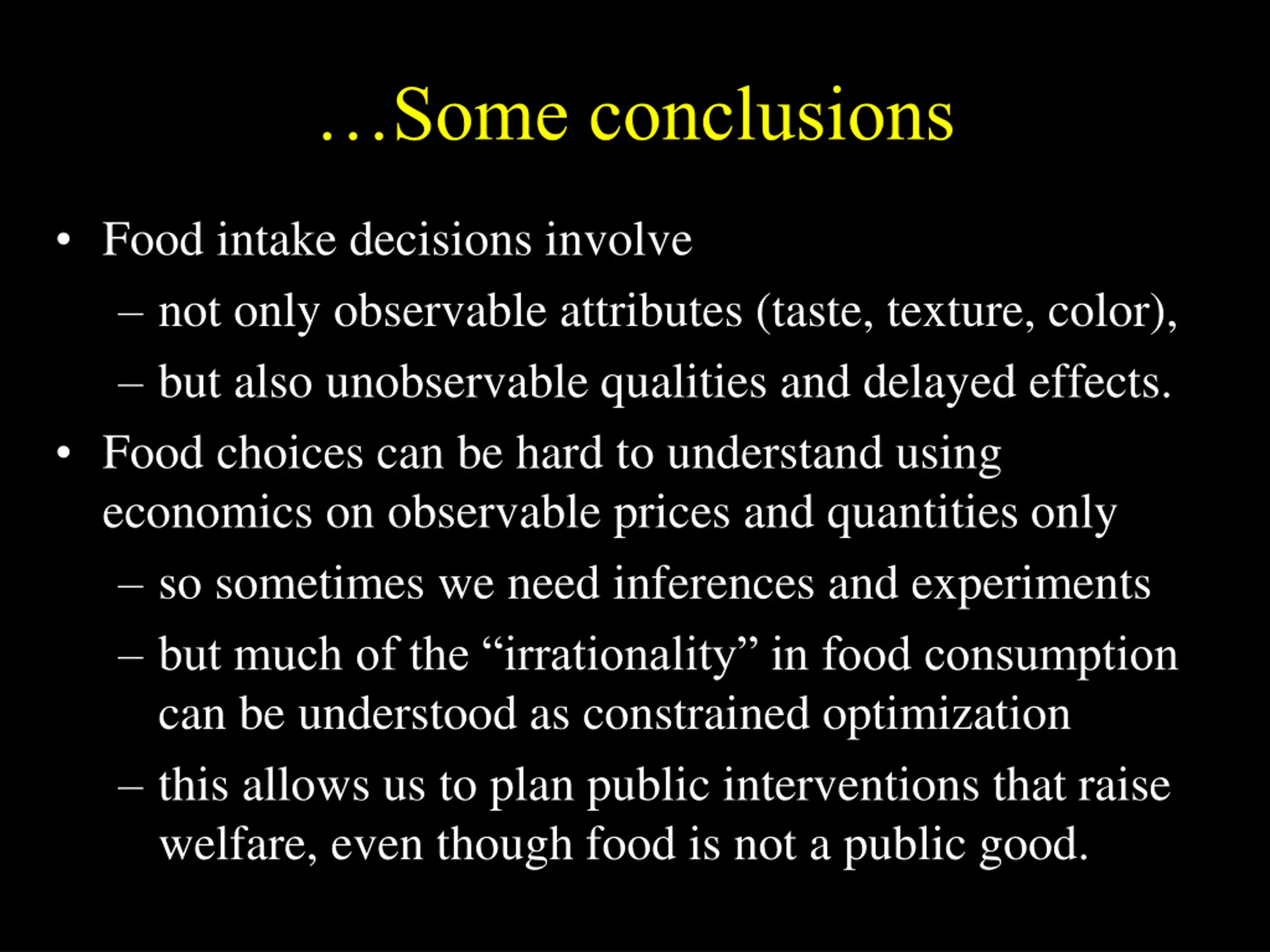 …Some conclusions

• Food intake decisions involve
– not only observable attributes (taste, texture, color),
– but also unobservable qualities and delayed effects.
• Food choices can be hard to understand using economics on observable prices and quantities only
– so sometimes we need inferences and experiments
– but much of the “irrationality” in food consumption can be understood as constrained optimization
– this allows us to plan public interventions that raise welfare, even though food is not a public good.